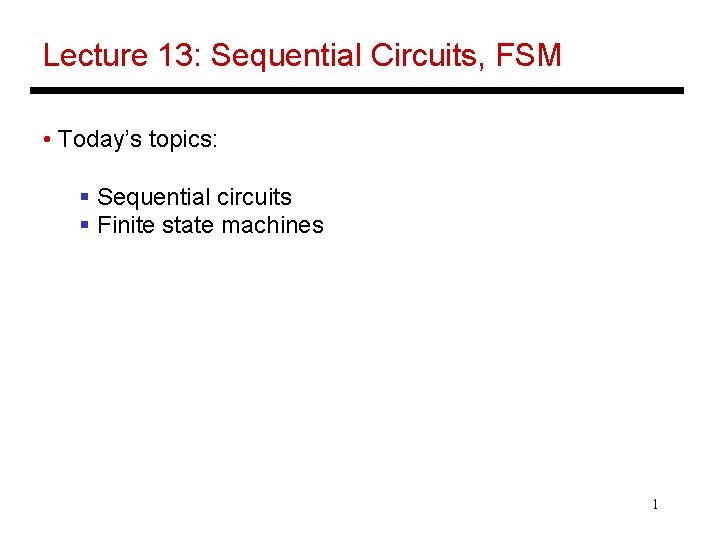 Lecture 13: Sequential Circuits, FSM

• Today's topics:

▪ Sequential circuits
▪ Finite state machines

1